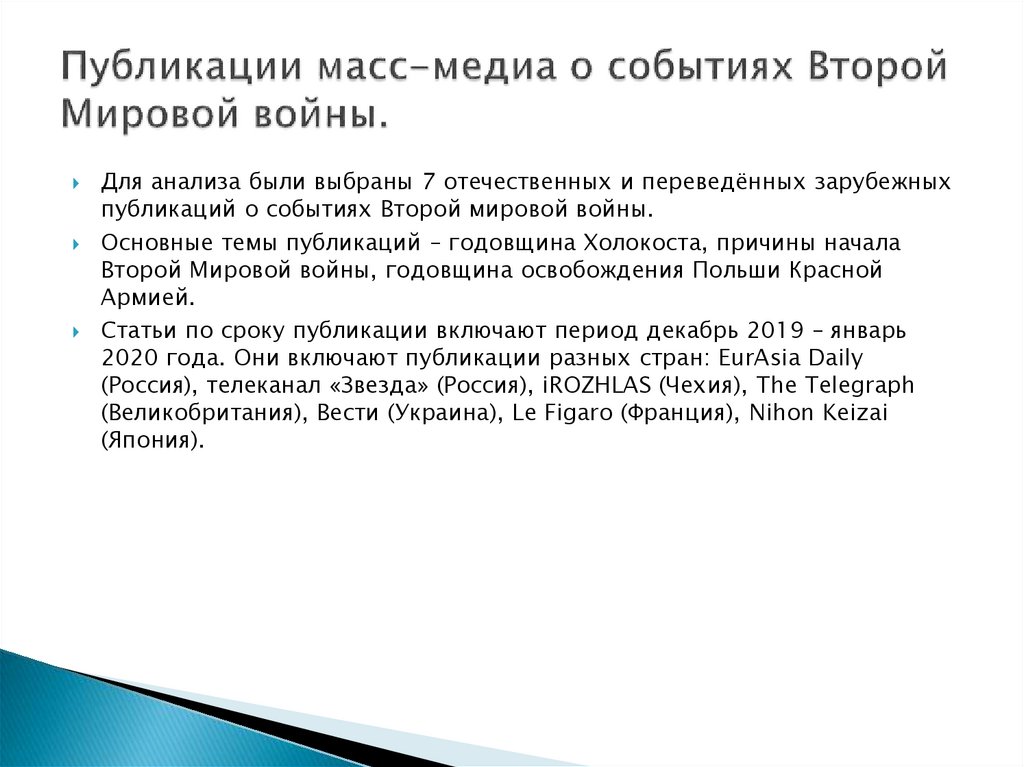 Публикации масс-медиа о событиях Второй Мировой войны.

Для анализа были выбраны 7 отечественных и переведённых зарубежных публикаций о событиях Второй мировой войны.

Основные темы публикаций – годовщина Холокоста, причины начала Второй Мировой войны, годовщина освобождения Польши Красной Армией.

Статьи по сроку публикации включают период декабрь 2019 – январь 2020 года. Они включают публикации разных стран: EurAsia Daily (Россия), телеканал «Звезда» (Россия), iROZHLAS (Чехия), The Telegraph (Великобритания), Вести (Украина), Le Figaro (Франция), Nihon Keizai (Япония).